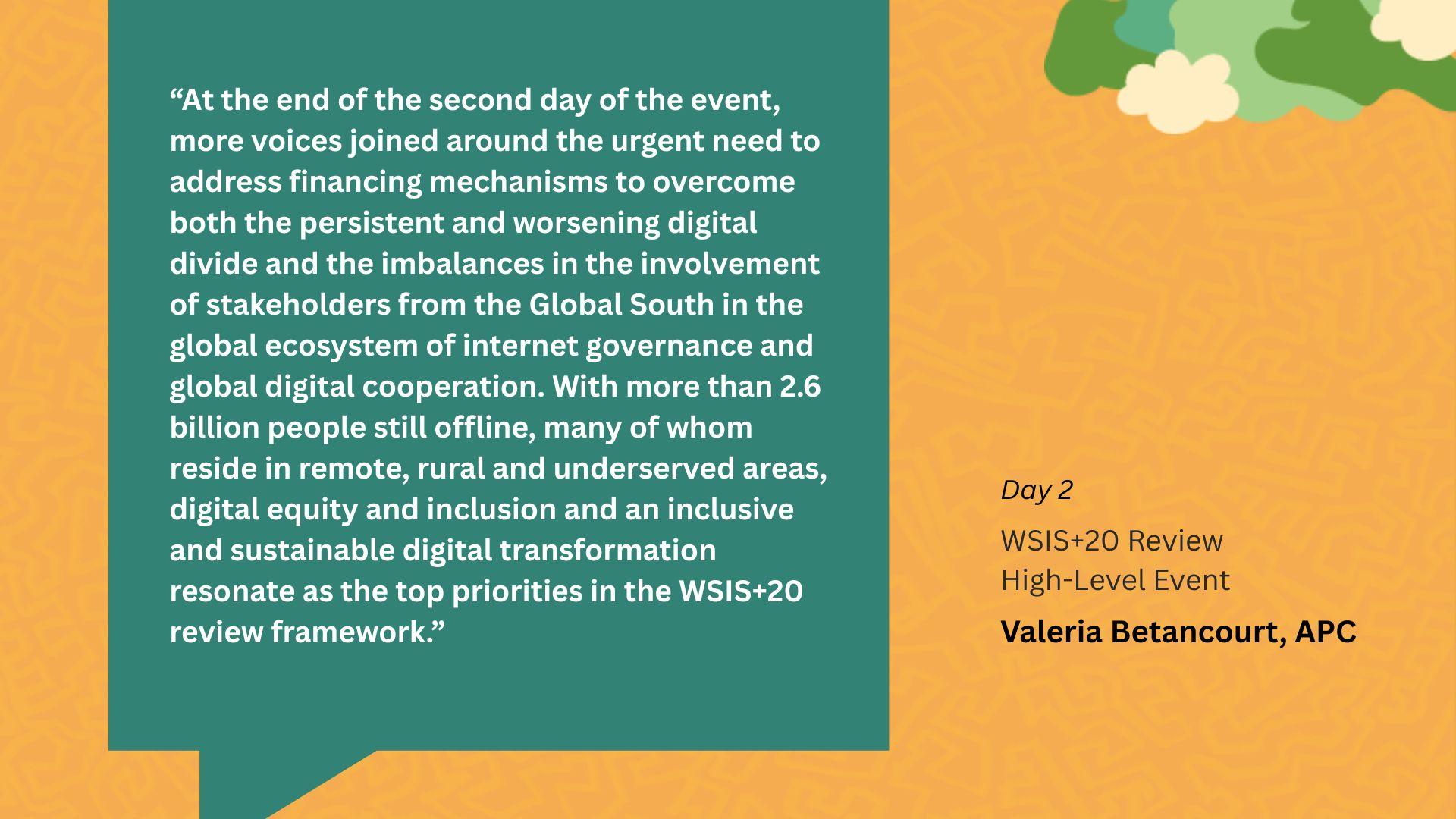 “At the end of the second day of the event, more voices joined around the urgent need to address financing mechanisms to overcome both the persistent and worsening digital divide and the imbalances in the involvement of stakeholders from the Global South in the global ecosystem of internet governance and global digital cooperation. With more than 2.6 billion people still offline, many of whom reside in remote, rural and underserved areas, digital equity and inclusion and an inclusive and sustainable digital transformation resonate as the top priorities in the WSIS+20 review framework.”

Day 2

WSIS+20 Review
High-Level Event

Valeria Betancourt, APC